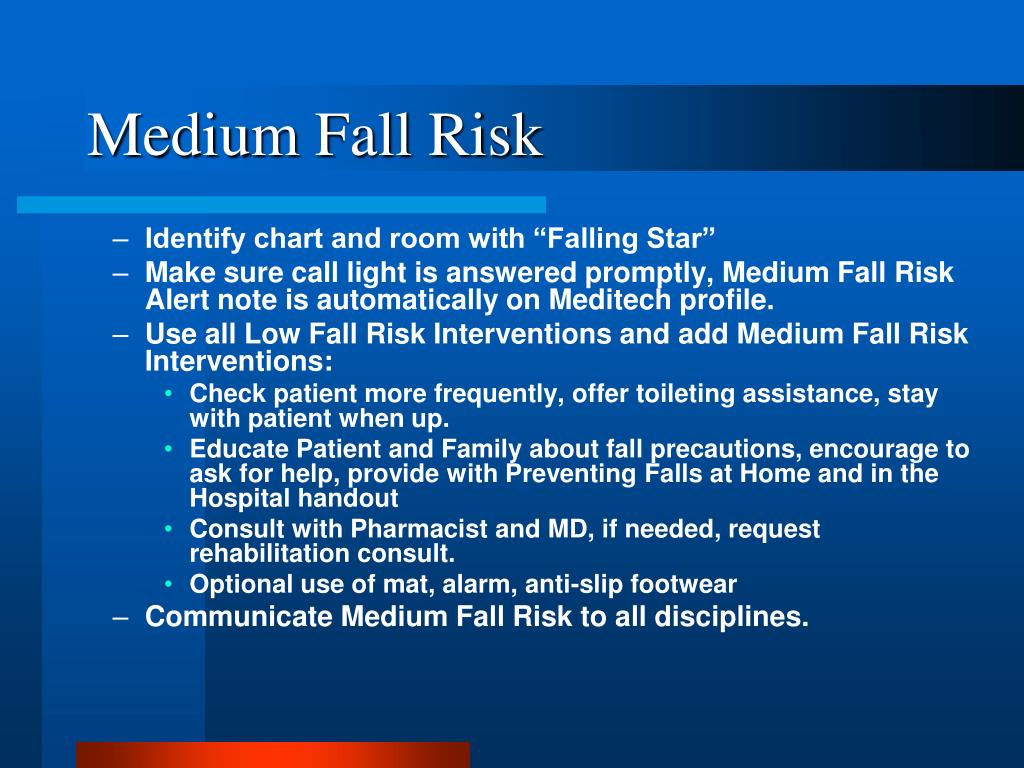 Medium Fall Risk

– Identify chart and room with “Falling Star”
– Make sure call light is answered promptly, Medium Fall Risk Alert note is automatically on Meditech profile.
– Use all Low Fall Risk Interventions and add Medium Fall Risk Interventions:
  • Check patient more frequently, offer toileting assistance, stay with patient when up.
  • Educate Patient and Family about fall precautions, encourage to ask for help, provide with Preventing Falls at Home and in the Hospital handout
  • Consult with Pharmacist and MD, if needed, request rehabilitation consult.
  • Optional use of mat, alarm, anti-slip footwear
– Communicate Medium Fall Risk to all disciplines.